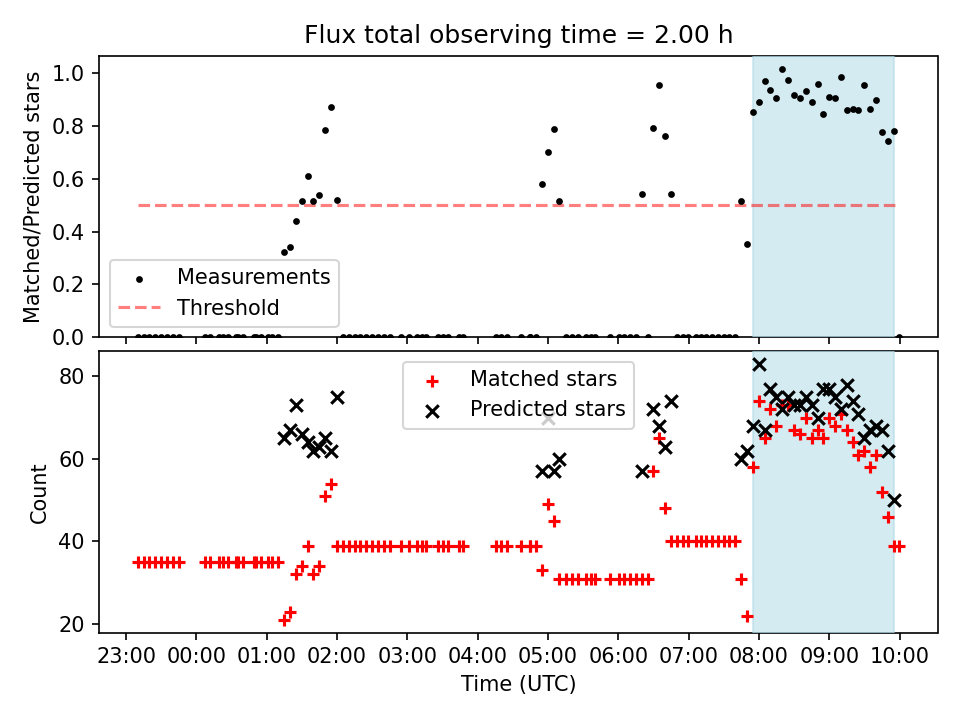 Flux total observing time = 2.00 h

Matched/Predicted stars

1.0
0.8
0.6
0.4
0.2
0.0

Measurements
Threshold

Count

80
60
40
20

Matched stars
Predicted stars

23:00 00:00 01:00 02:00 03:00 04:00 05:00 06:00 07:00 08:00 09:00 10:00

Time (UTC)